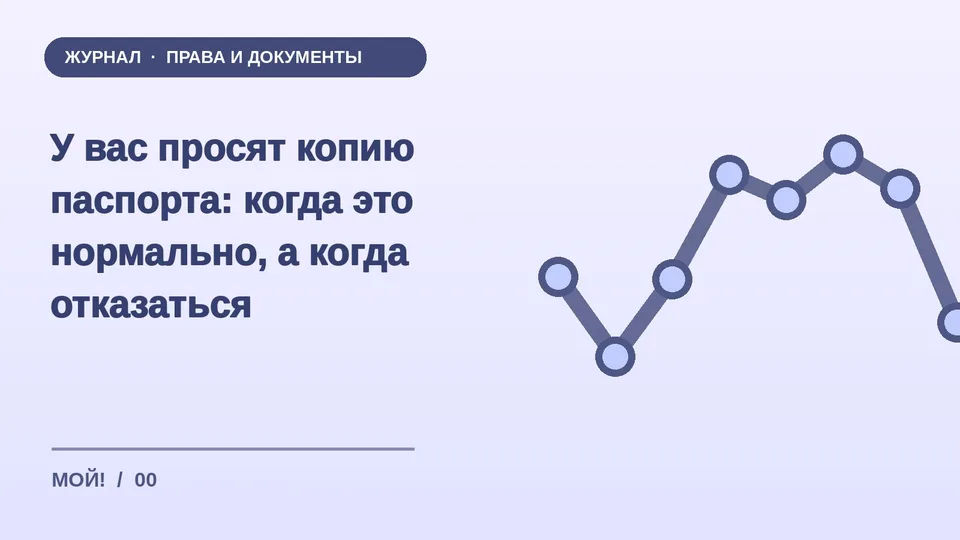 ЖУРНАЛ · ПРАВА И ДОКУМЕНТЫ

У вас просят копию паспорта: когда это нормально, а когда отказаться

МОЙ! / 00